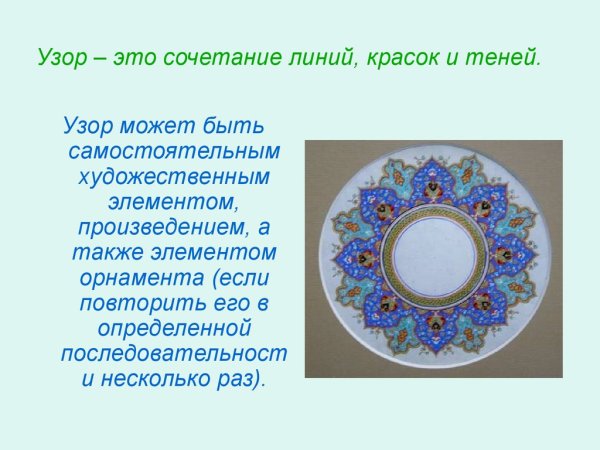 Узор – это сочетание линий, красок и теней.

Узор может быть самостоятельным художественным элементом, произведением, а также элементом орнамента (если повторить его в определенной последовательност и несколько раз).